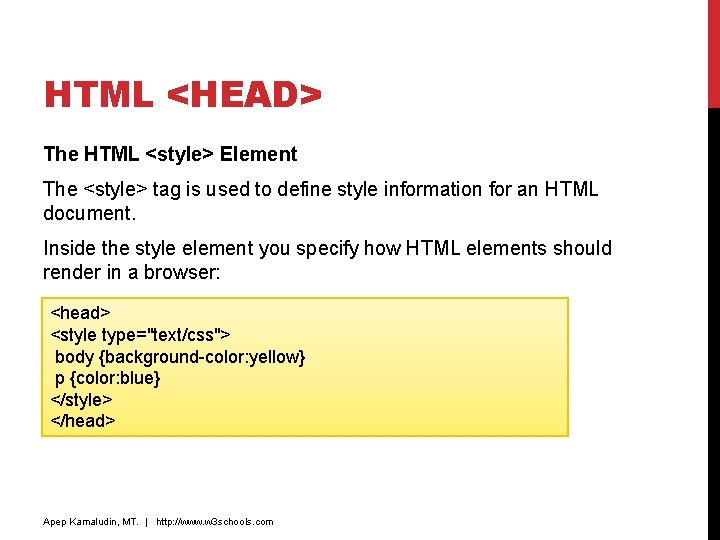 HTML <HEAD>

The HTML <style> Element

The <style> tag is used to define style information for an HTML document.

Inside the style element you specify how HTML elements should render in a browser:

<head>
<style type="text/css">
 body {background-color:yellow}
 p {color:blue}
</style>
</head>

Apep Kamaludin, MT. | http://www.w3schools.com